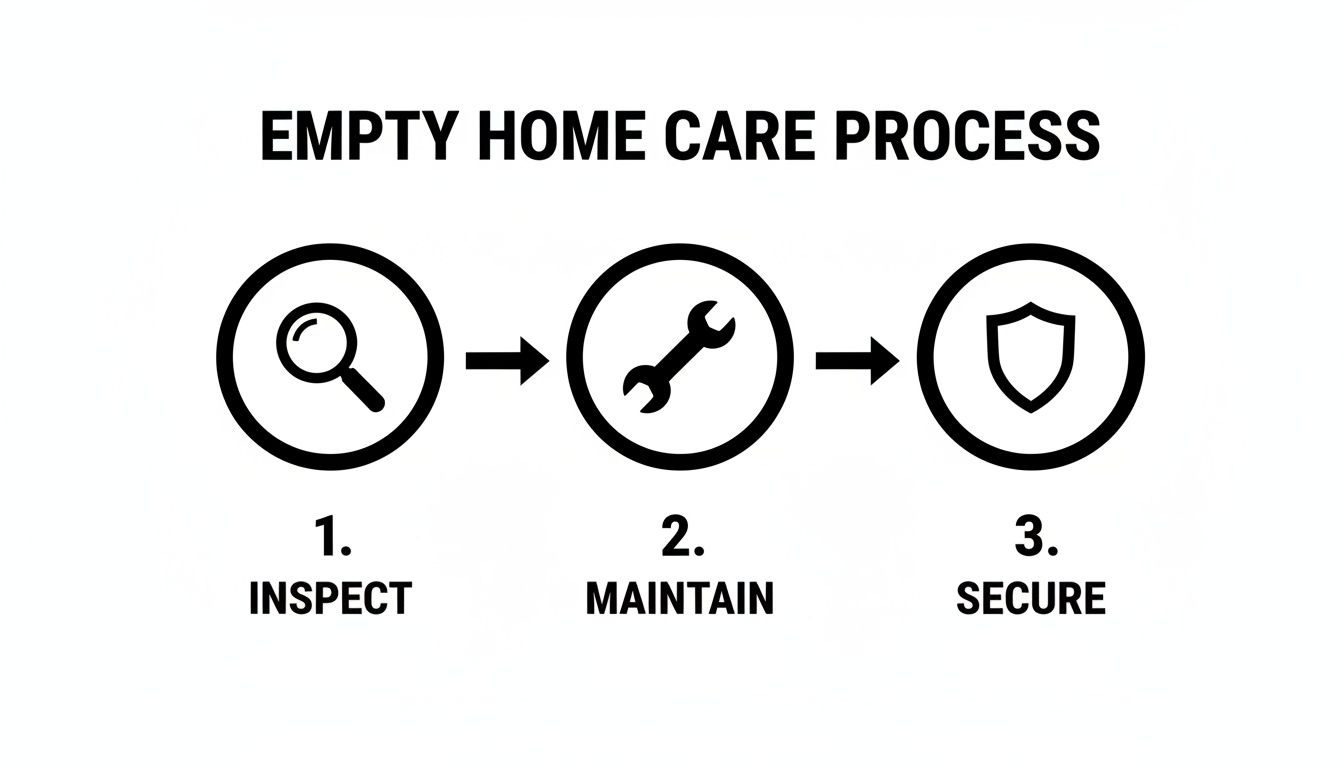 EMPTY HOME CARE PROCESS

1.
INSPECT

2.
MAINTAIN

3.
SECURE